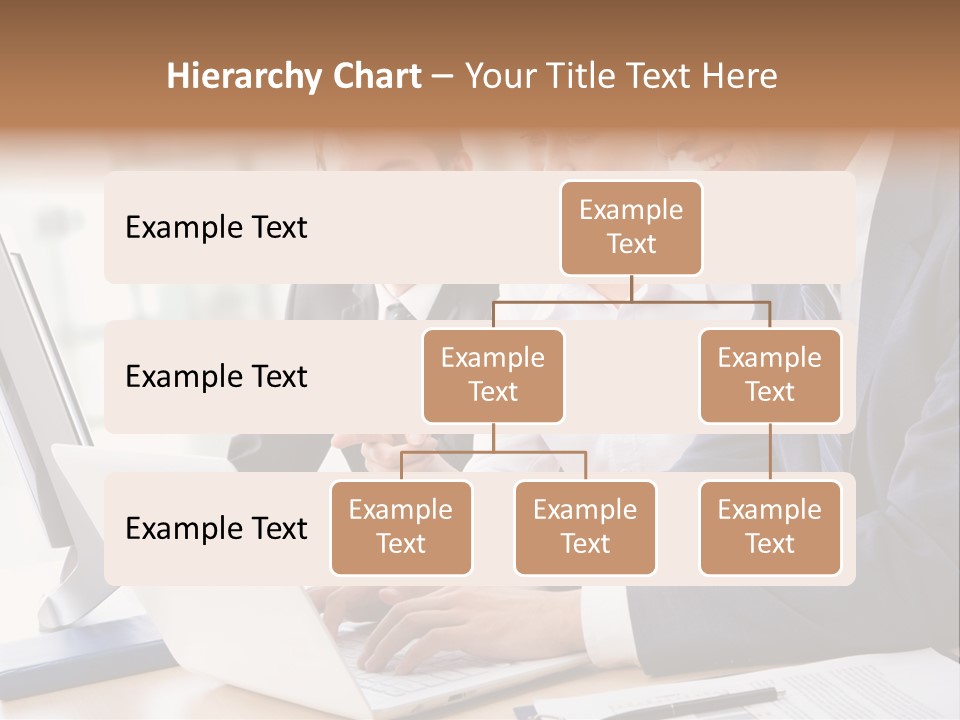 Hierarchy Chart – Your Title Text Here

Example Text

Example Text

Example Text

Example Text

Example Text

Example Text

Example Text

Example Text

Example Text